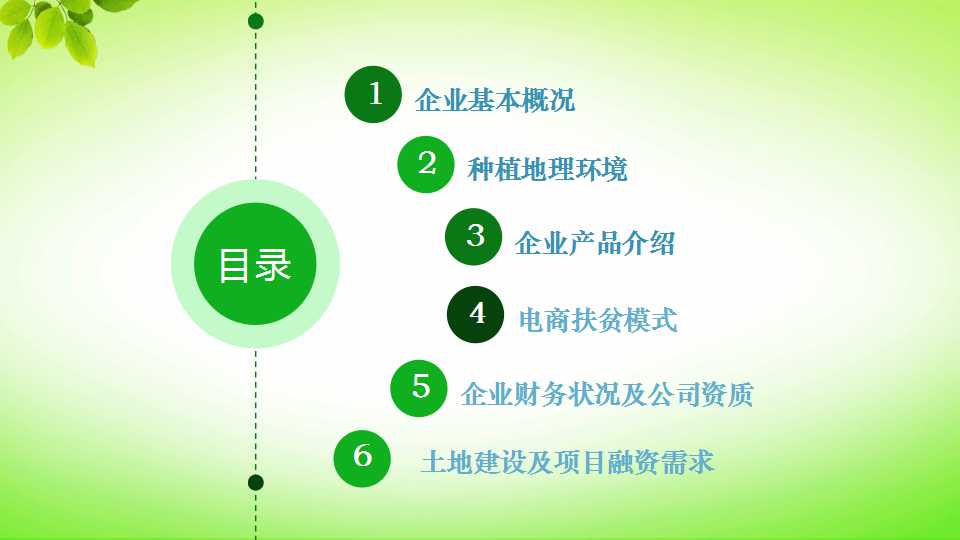 目录

1 企业基本概况

2 种植地理环境

3 企业产品介绍

4 电商扶贫模式

5 企业财务状况及公司资质

6 土地建设及项目融资需求